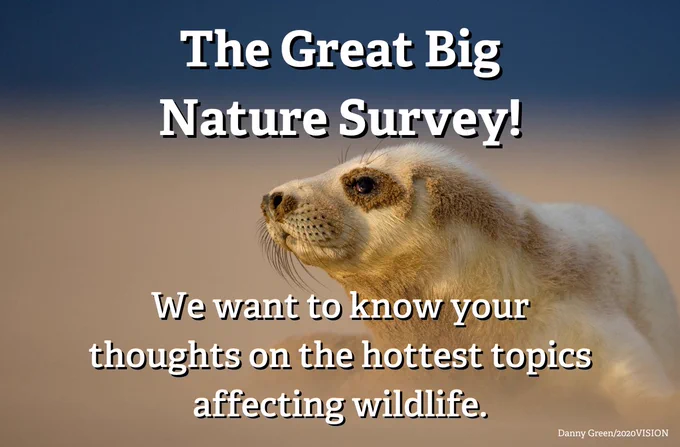 The Great Big Nature Survey!

We want to know your thoughts on the hottest topics affecting wildlife.

Danny Green/2020VISION